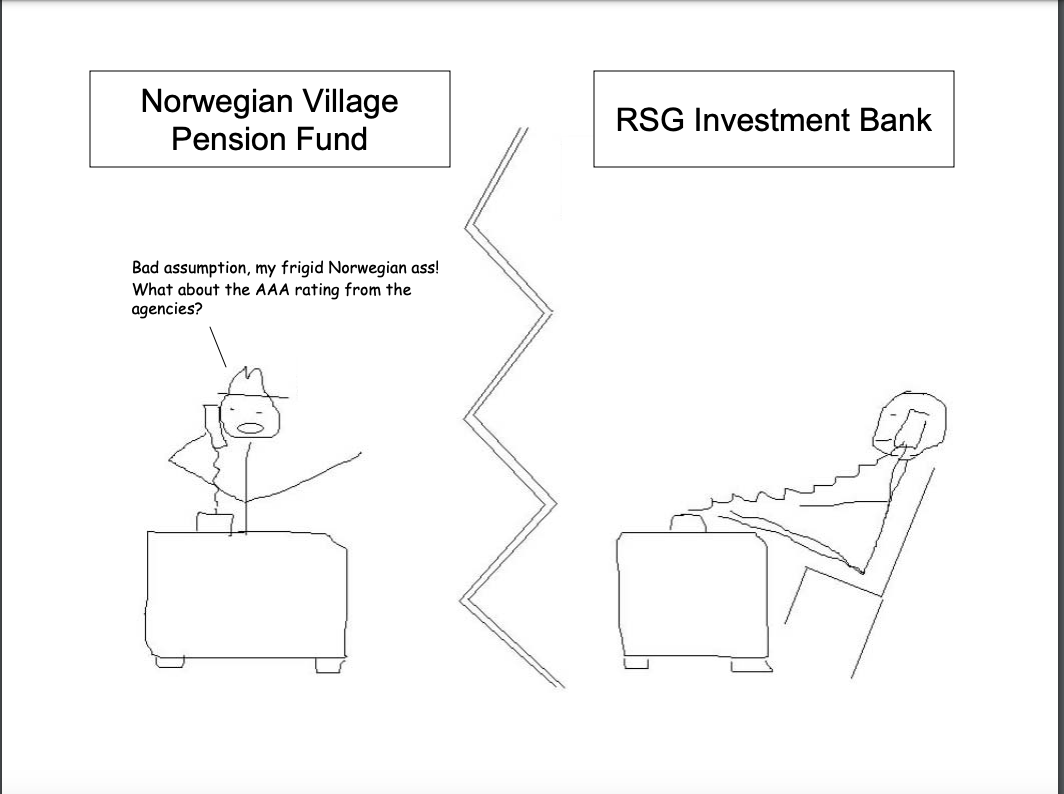 Norwegian Village Pension Fund

RSG Investment Bank

Bad assumption, my frigid Norwegian ass! What about the AAA rating from the agencies?